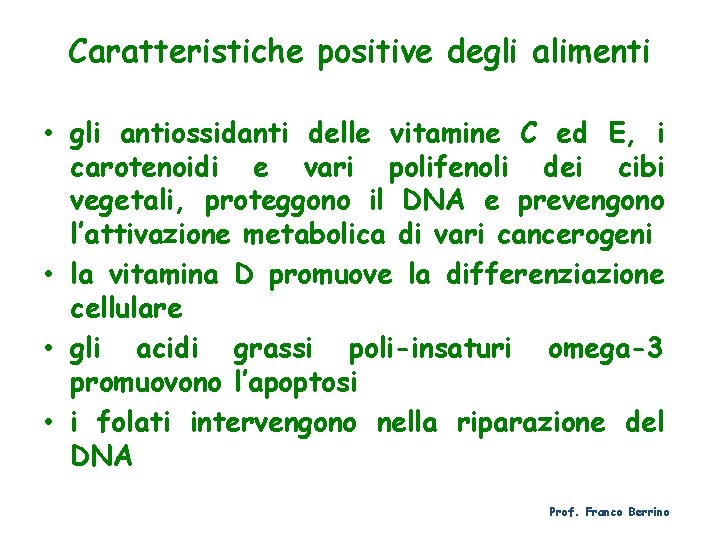 Caratteristiche positive degli alimenti

• gli antiossidanti delle vitamine C ed E, i carotenoidi e vari polifenoli dei cibi vegetali, proteggono il DNA e prevengono l'attivazione metabolica di vari cancerogeni
• la vitamina D promuove la differenziazione cellulare
• gli acidi grassi poli-insaturi omega-3 promuovono l'apoptosi
• i folati intervengono nella riparazione del DNA

Prof. Franco Berrino